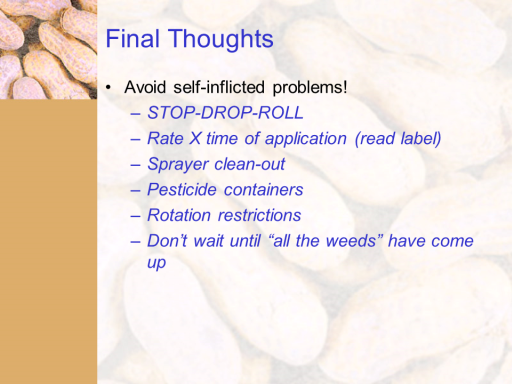 Final Thoughts

• Avoid self-inflicted problems!
– STOP-DROP-ROLL
– Rate X time of application (read label)
– Sprayer clean-out
– Pesticide containers
– Rotation restrictions
– Don’t wait until “all the weeds” have come up